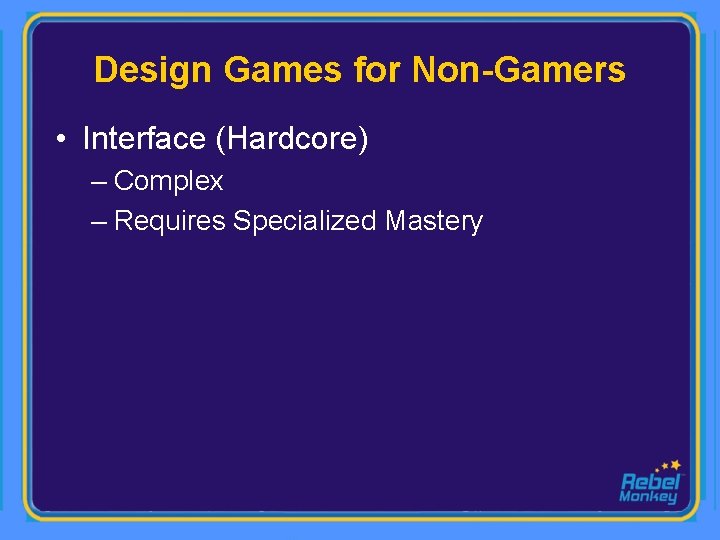 Design Games for Non-Gamers

• Interface (Hardcore)
– Complex
– Requires Specialized Mastery

Rebel Monkey